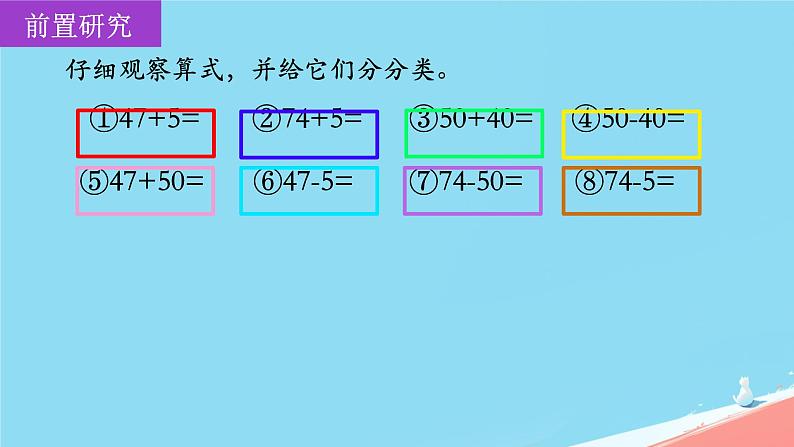 前置研究

仔细观察算式，并给它们分分类。

①47+5=　②74+5=　③50+40=　④50-40=

⑤47+50=　⑥47-5=　⑦74-50=　⑧74-5=